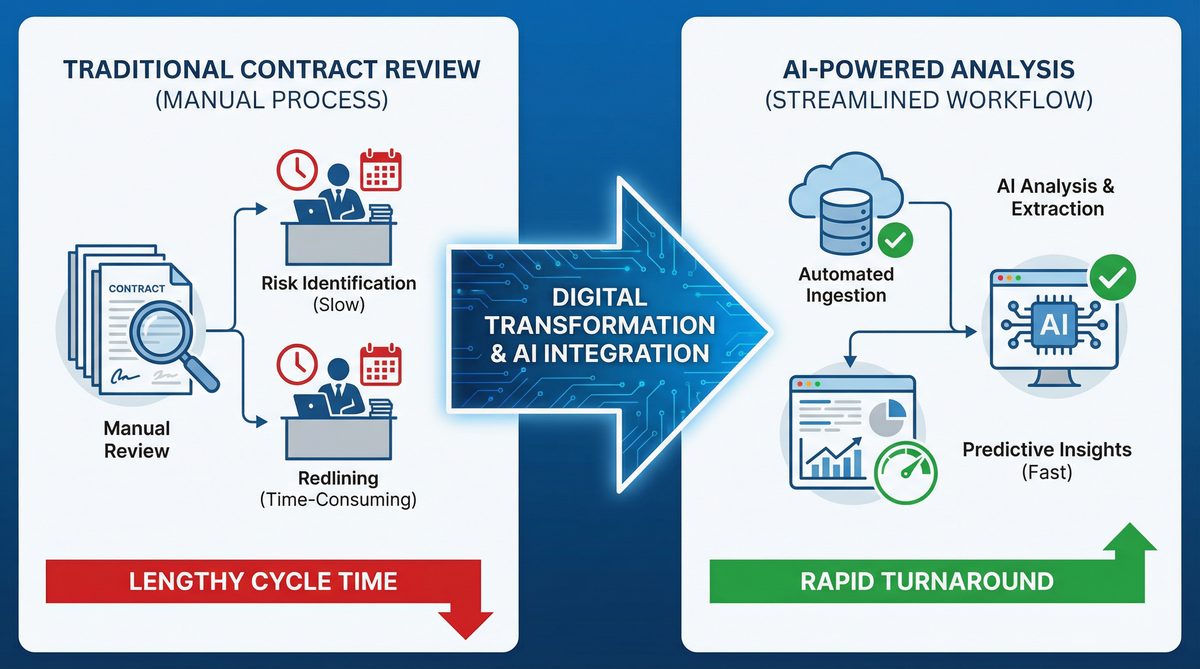 TRADITIONAL CONTRACT REVIEW
(MANUAL PROCESS)

CONTRACT

Manual Review

Risk Identification
(Slow)

Redlining
(Time-Consuming)

LENGTHY CYCLE TIME

DIGITAL TRANSFORMATION & AI INTEGRATION

AI-POWERED ANALYSIS
(STREAMLINED WORKFLOW)

Automated Ingestion

AI Analysis & Extraction

AI

Predictive Insights
(Fast)

RAPID TURNAROUND